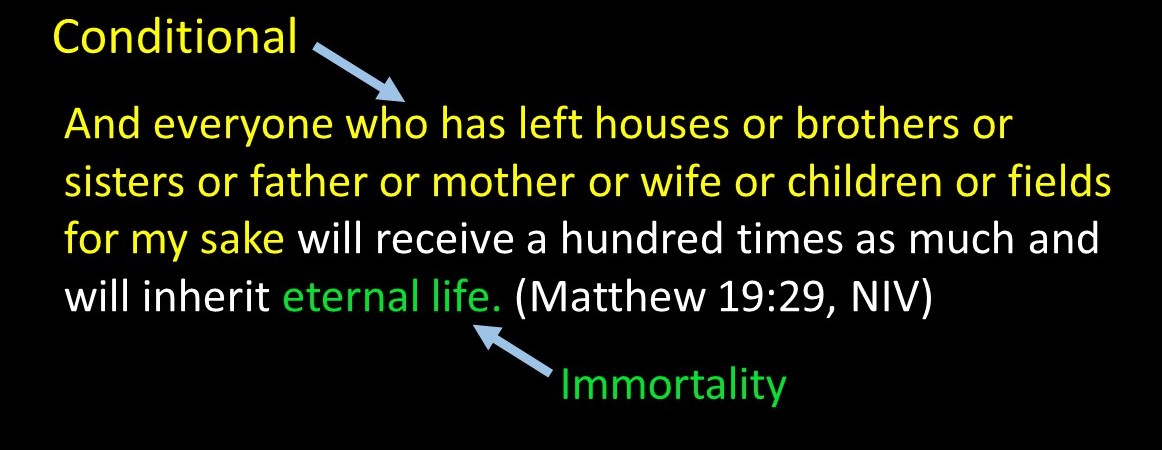 Conditional

And everyone who has left houses or brothers or sisters or father or mother or wife or children or fields for my sake will receive a hundred times as much and will inherit eternal life. (Matthew 19:29, NIV)

Immortality